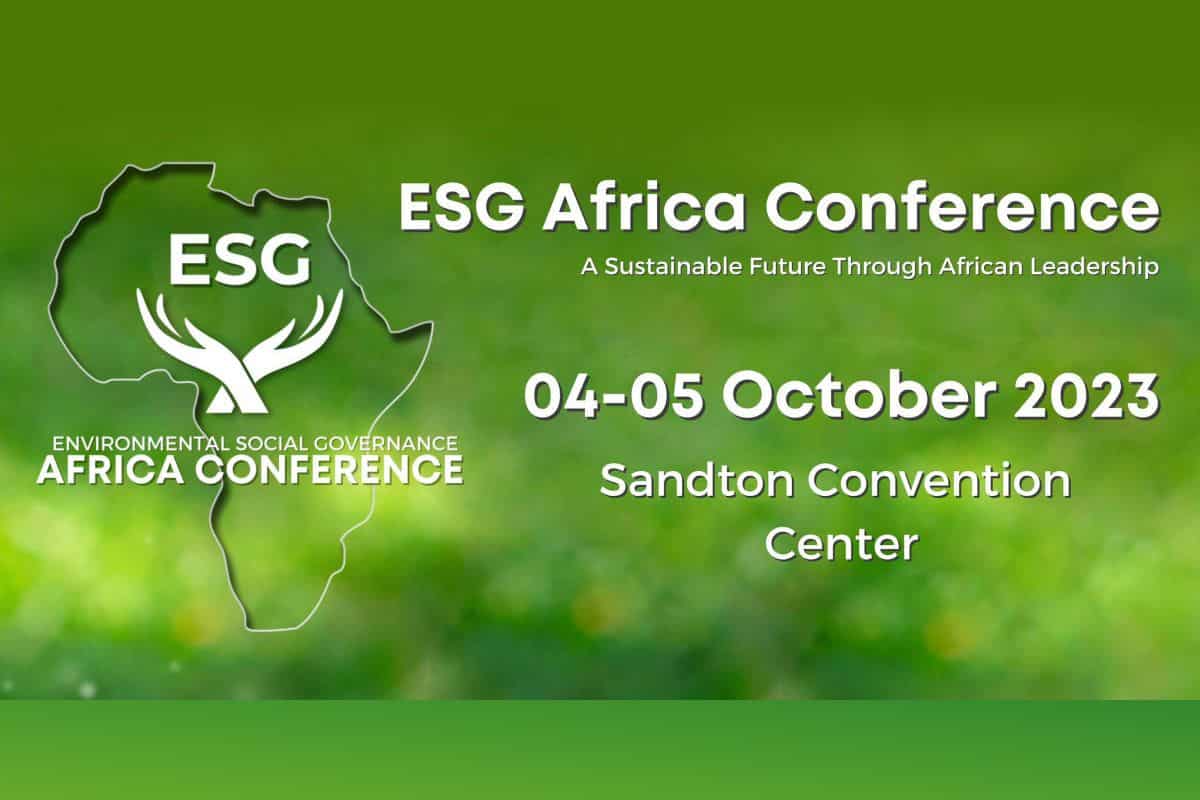 ESG
ENVIRONMENTAL SOCIAL GOVERNANCE
AFRICA CONFERENCE

ESG Africa Conference

A Sustainable Future Through African Leadership

04-05 October 2023

Sandton Convention Center